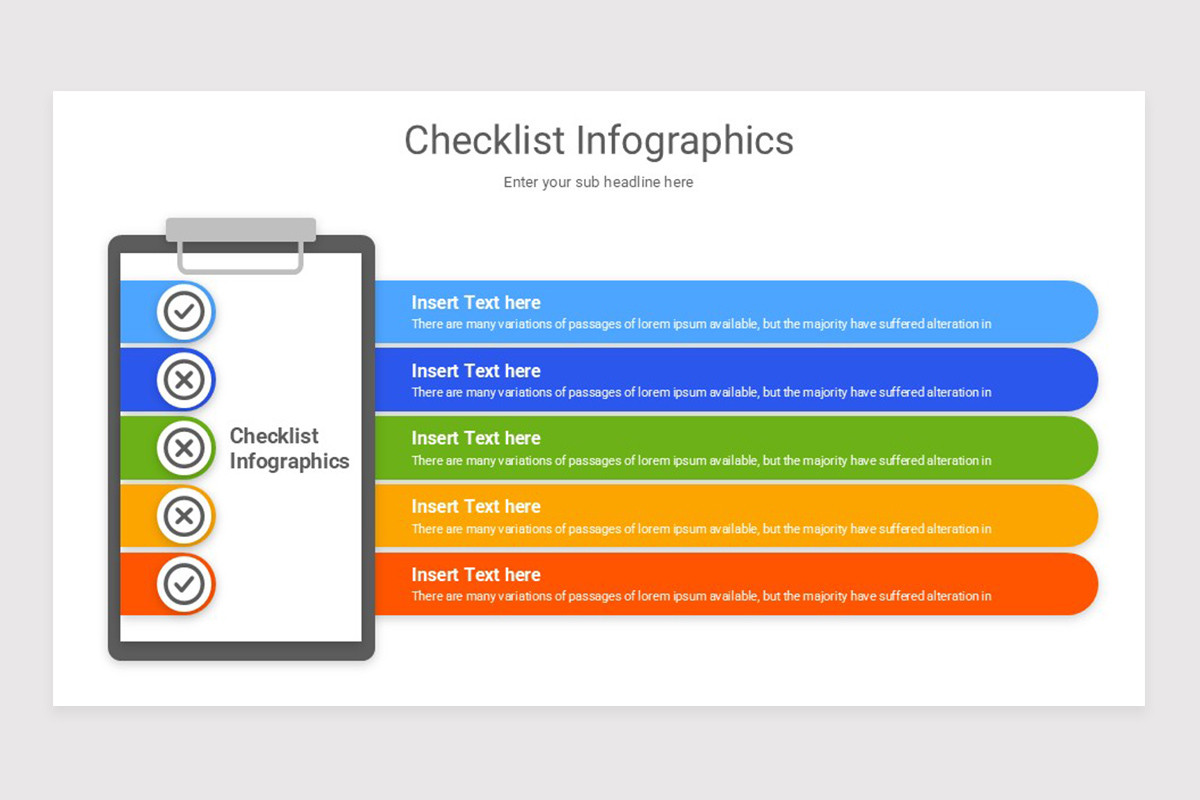 Checklist Infographics

Enter your sub headline here

Checklist Infographics

Insert Text here
There are many variations of passages of lorem ipsum available, but the majority have suffered alteration in

Insert Text here
There are many variations of passages of lorem ipsum available, but the majority have suffered alteration in

Insert Text here
There are many variations of passages of lorem ipsum available, but the majority have suffered alteration in

Insert Text here
There are many variations of passages of lorem ipsum available, but the majority have suffered alteration in

Insert Text here
There are many variations of passages of lorem ipsum available, but the majority have suffered alteration in